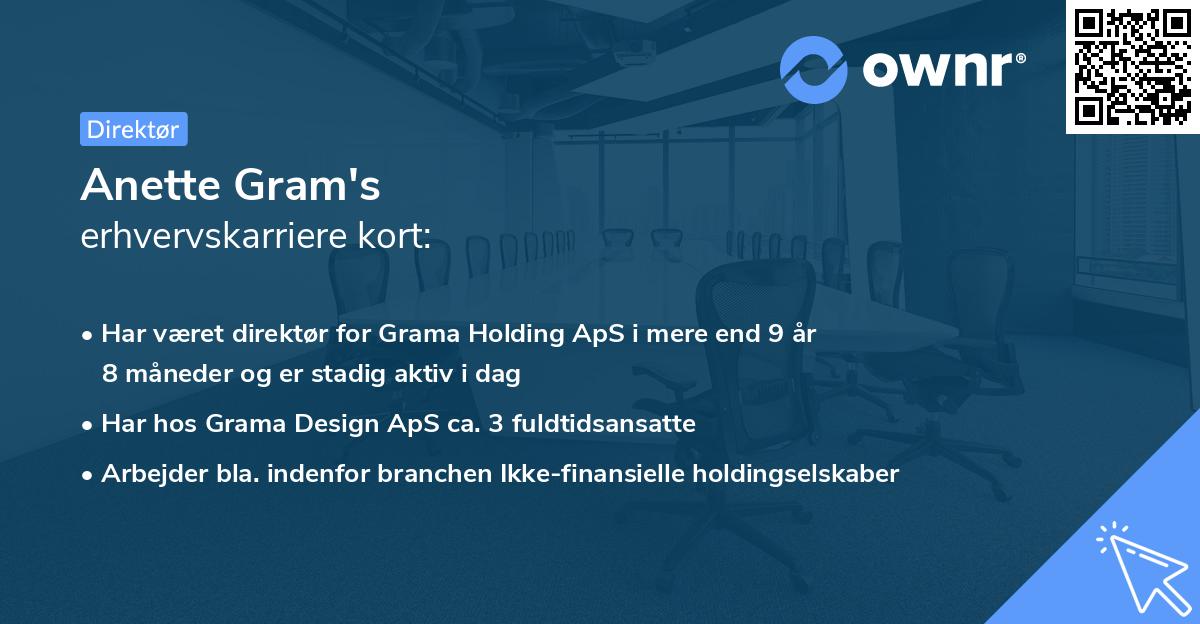 ownr®

Direktør

Anette Gram's
erhvervskarriere kort:

• Har været direktør for Grama Holding ApS i mere end 9 år 8 måneder og er stadig aktiv i dag
• Har hos Grama Design ApS ca. 3 fuldtidsansatte
• Arbejder bla. indenfor branchen Ikke-finansielle holdingselskaber